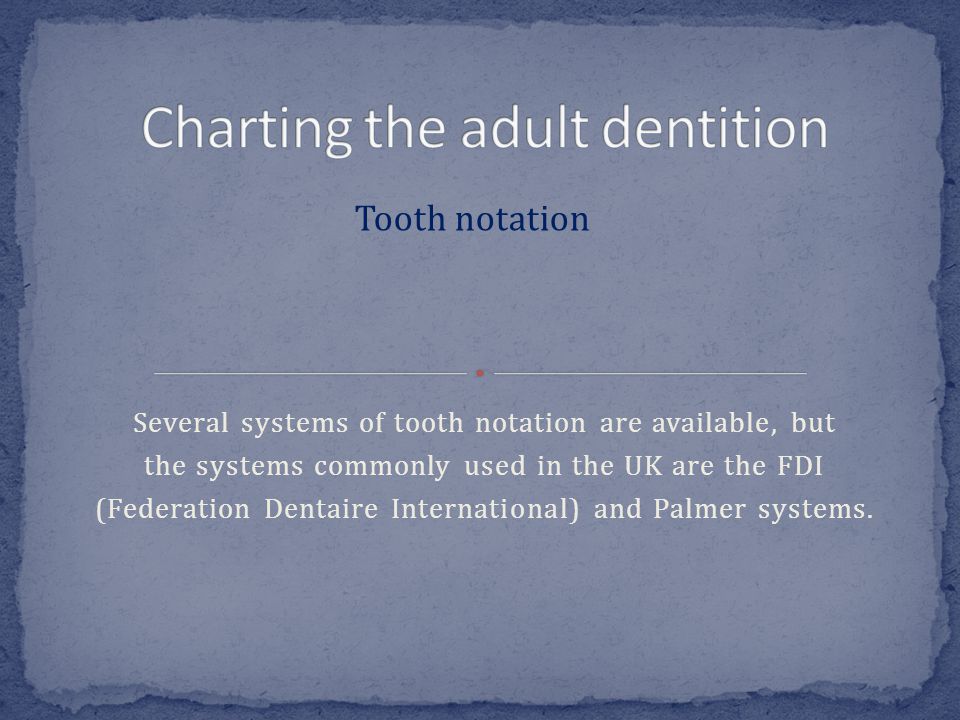 Charting the adult dentition

Tooth notation

Several systems of tooth notation are available, but the systems commonly used in the UK are the FDI (Federation Dentaire International) and Palmer systems.